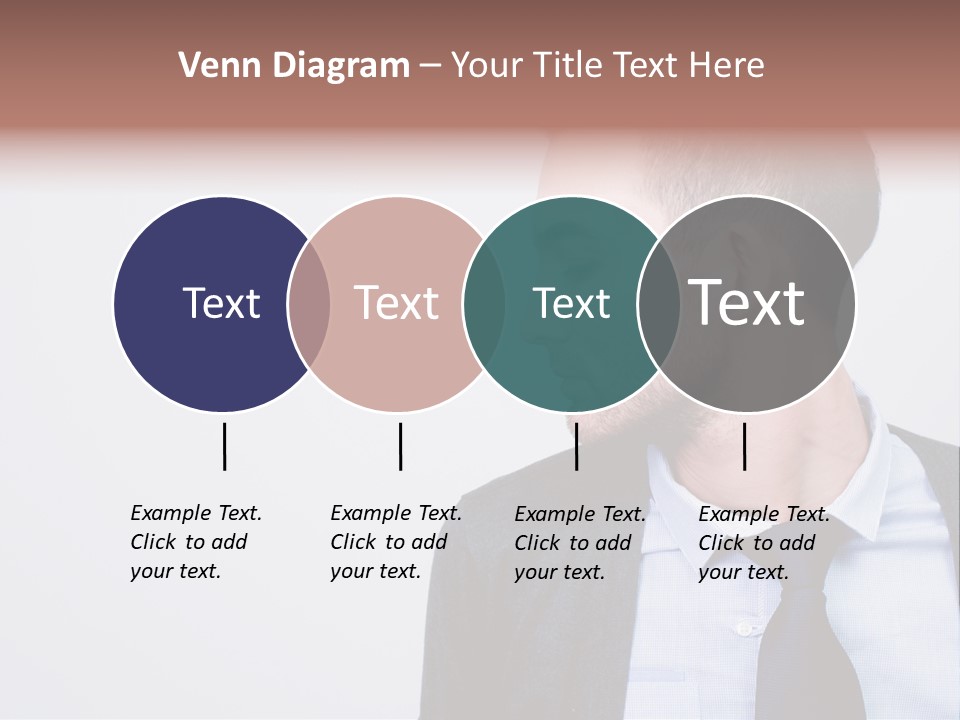 Venn Diagram – Your Title Text Here

Text

Text

Text

Text

Example Text. Click to add your text.

Example Text. Click to add your text.

Example Text. Click to add your text.

Example Text. Click to add your text.